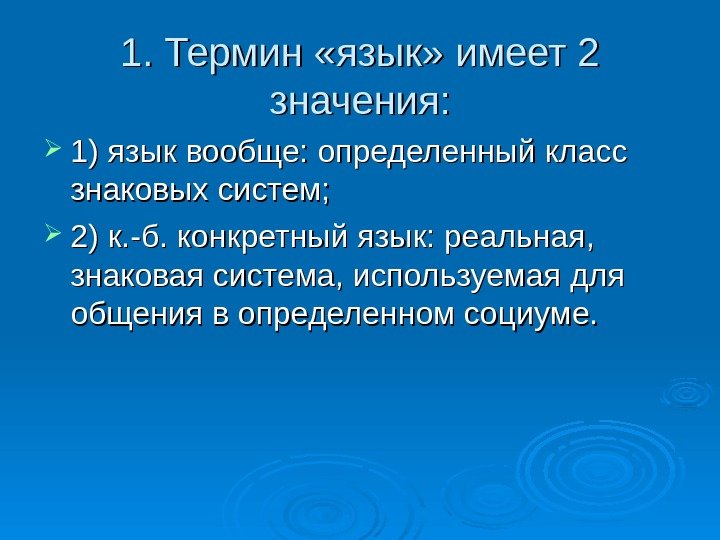 1. Термин «язык» имеет 2 значения:

1) язык вообще: определенный класс знаковых систем;

2) к.-б. конкретный язык: реальная, знаковая система, используемая для общения в определенном социуме.